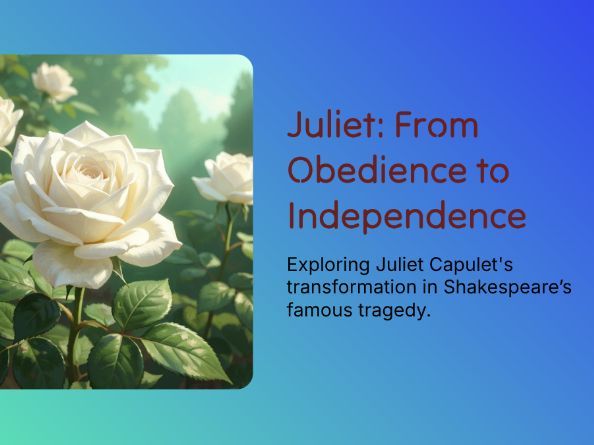 Juliet: From Obedience to Independence

Exploring Juliet Capulet's transformation in Shakespeare's famous tragedy.